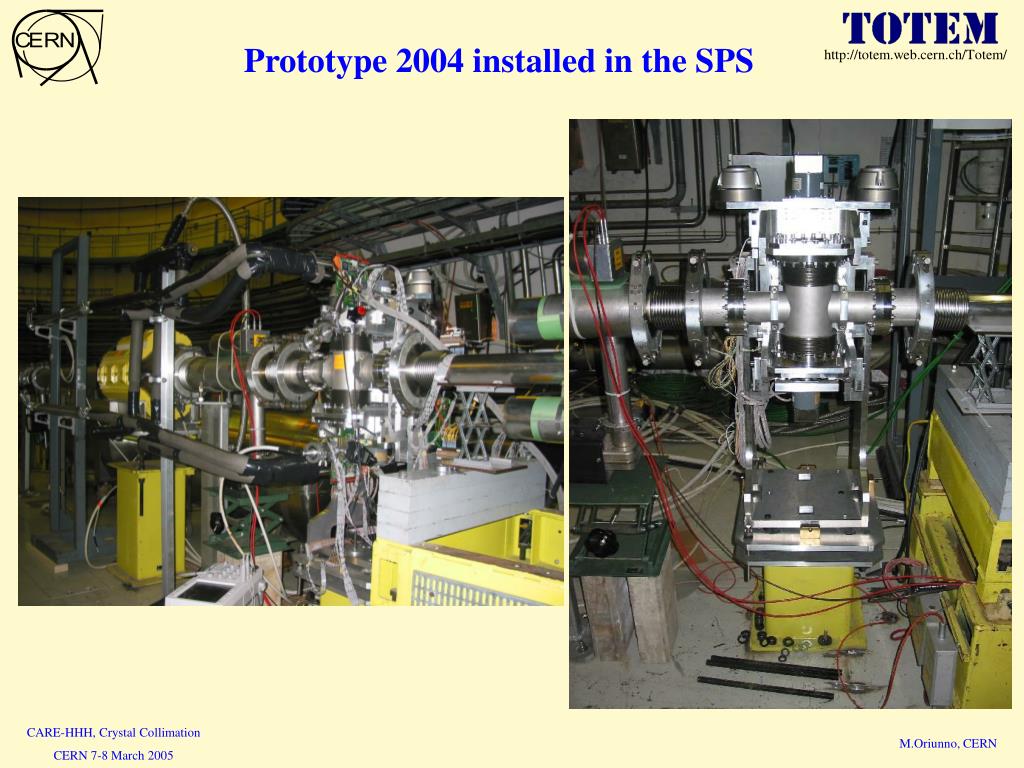 CERN

Prototype 2004 installed in the SPS

TOTEM
http://totem.web.cern.ch/Totem/

CARE-HHH, Crystal Collimation
CERN 7-8 March 2005

M.Oriunno, CERN